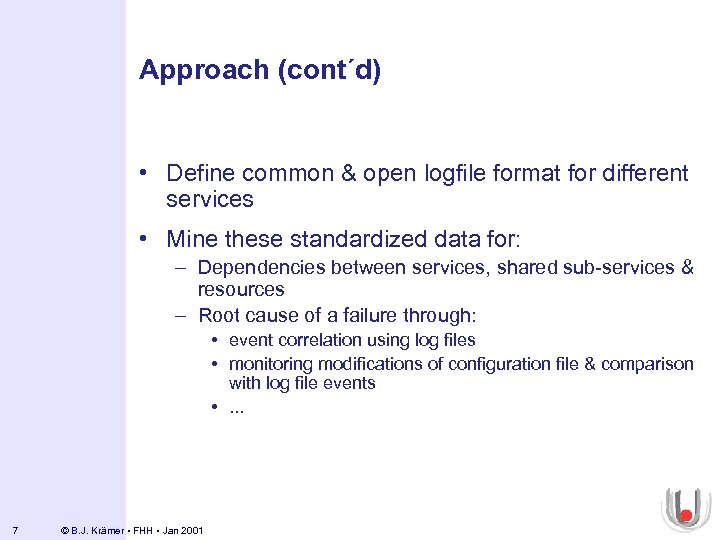 Approach (cont´d)

• Define common & open logfile format for different services

• Mine these standardized data for:
– Dependencies between services, shared sub-services & resources
– Root cause of a failure through:
• event correlation using log files
• monitoring modifications of configuration file & comparison with log file events
• ...

7 © B.J. Krämer • FHH • Jan 2001